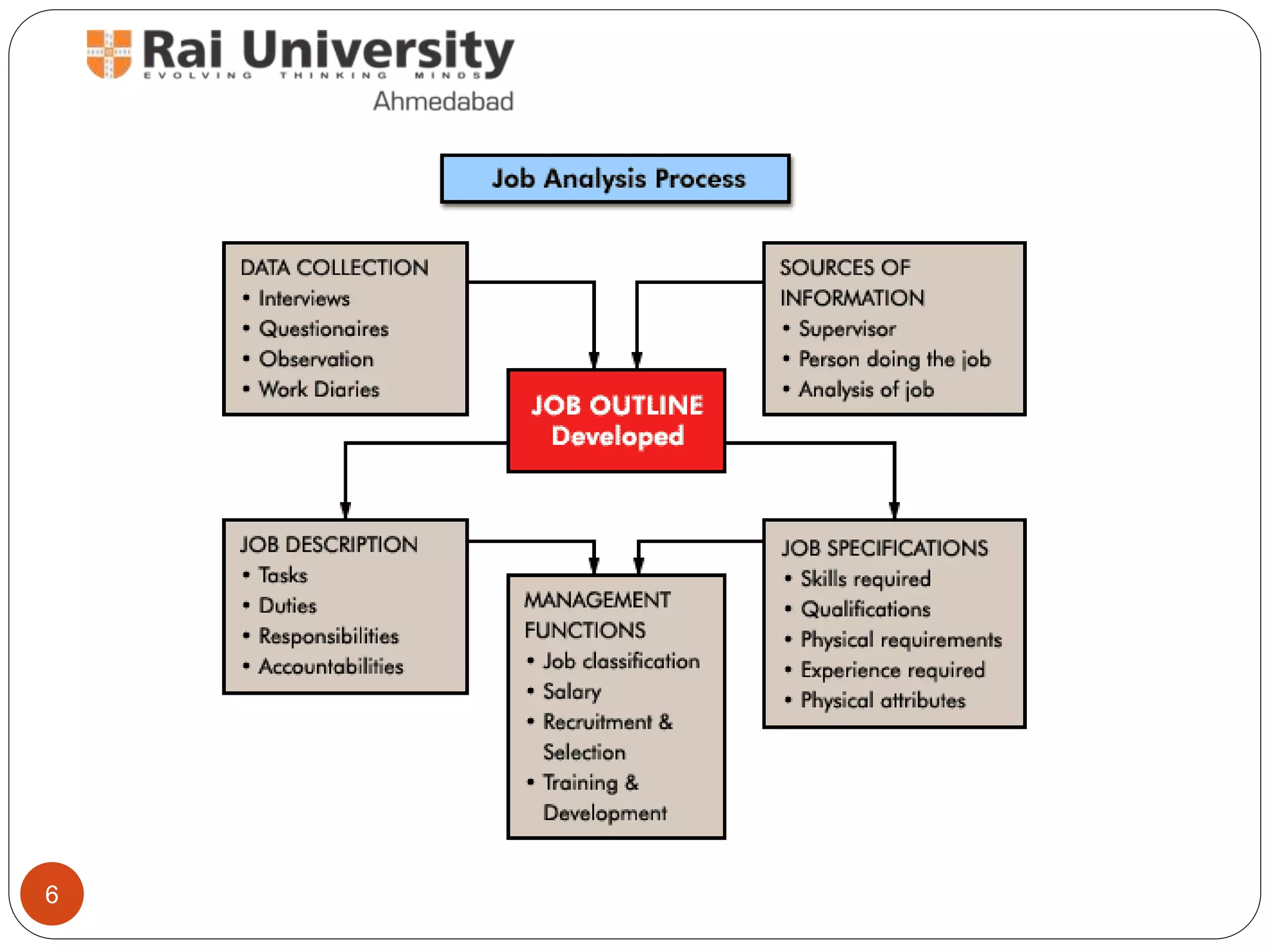 Rai University
EVOLVING THINKING MINDS
Ahmedabad

Job Analysis Process

DATA COLLECTION
• Interviews
• Questionaires
• Observation
• Work Diaries

SOURCES OF INFORMATION
• Supervisor
• Person doing the job
• Analysis of job

JOB OUTLINE Developed

JOB DESCRIPTION
• Tasks
• Duties
• Responsibilities
• Accountabilities

MANAGEMENT FUNCTIONS
• Job classification
• Salary
• Recruitment & Selection
• Training & Development

JOB SPECIFICATIONS
• Skills required
• Qualifications
• Physical requirements
• Experience required
• Physical attributes

6